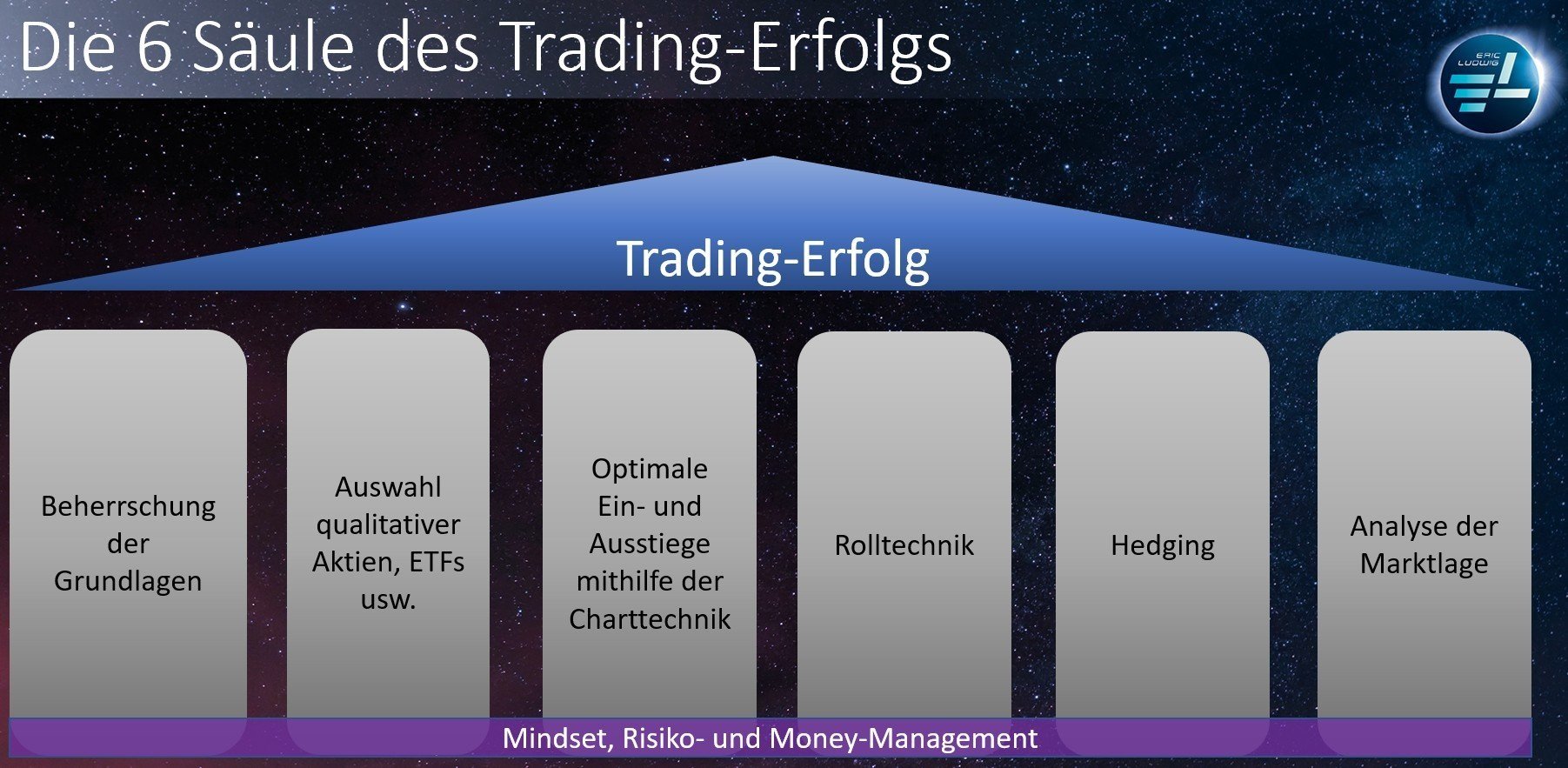 Die 6 Säule des Trading-Erfolgs

ERIC LUDWIG

Trading-Erfolg

Beherrschung der Grundlagen

Auswahl qualitativer Aktien, ETFs usw.

Optimale Ein- und Ausstiege mithilfe der Charttechnik

Rolltechnik

Hedging

Analyse der Marktlage

Mindset, Risiko- und Money-Management